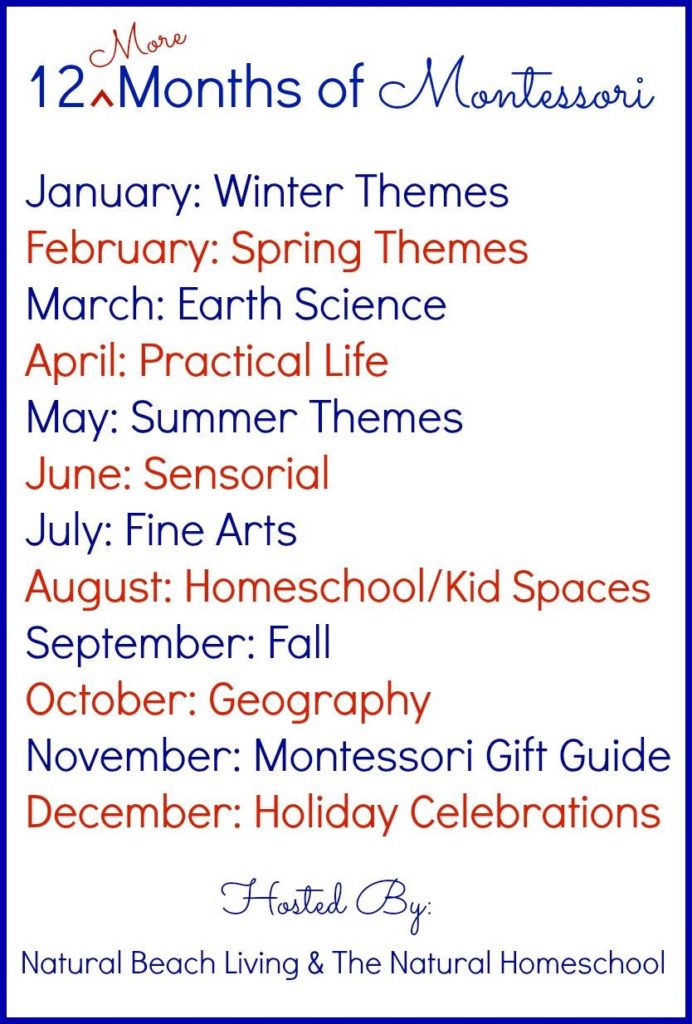 12 More Months of Montessori

January: Winter Themes
February: Spring Themes
March: Earth Science
April: Practical Life
May: Summer Themes
June: Sensorial
July: Fine Arts
August: Homeschool/Kid Spaces
September: Fall
October: Geography
November: Montessori Gift Guide
December: Holiday Celebrations

Hosted By:
Natural Beach Living & The Natural Homeschool